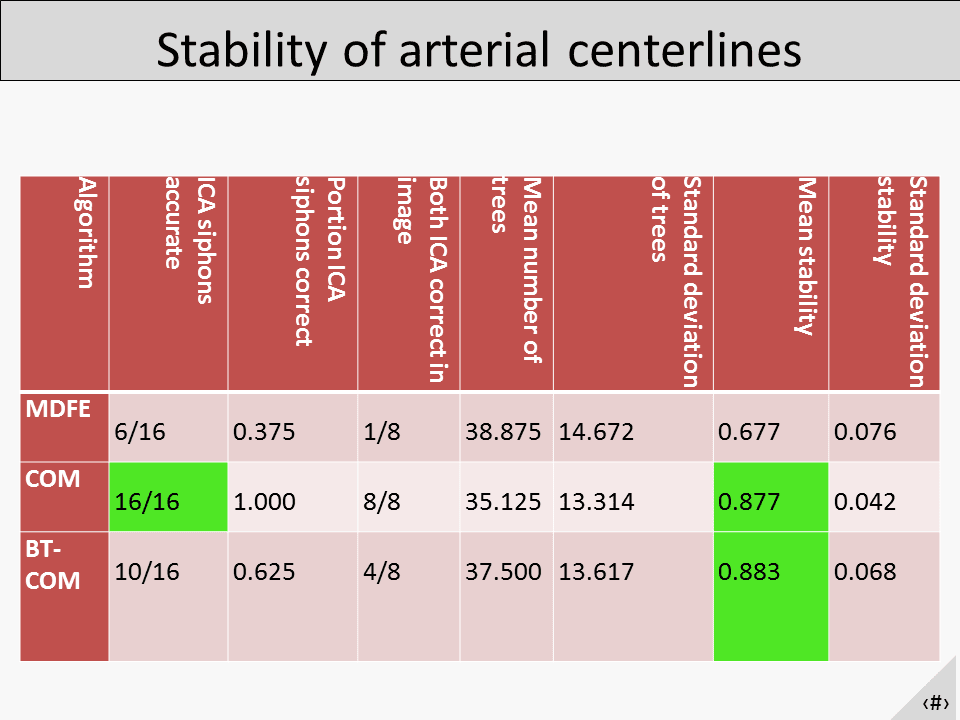 Stability of arterial centerlines

| Algorithm | ICA siphons accurate | Portion ICA siphons correct | Both ICA correct in image | Mean number of trees | Standard deviation of trees | Mean stability | Standard deviation stability |
|---|---|---|---|---|---|---|---|
| MDFE | 6/16 | 0.375 | 1/8 | 38.875 | 14.672 | 0.677 | 0.076 |
| COM | 16/16 | 1.000 | 8/8 | 35.125 | 13.314 | 0.877 | 0.042 |
| BT-COM | 10/16 | 0.625 | 4/8 | 37.500 | 13.617 | 0.883 | 0.068 |

‹#›